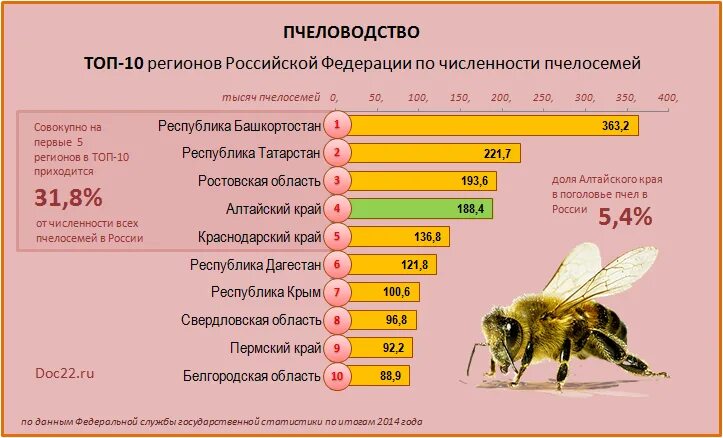 ПЧЕЛОВОДСТВО

ТОП-10 регионов Российской Федерации по численности пчелосемей

тысяч пчелосемей 0, 50, 100, 150, 200, 250, 300, 350, 400,

Совокупно на первые 5 регионов в ТОП-10 приходится

31,8%

от численности всех пчелосемей в России

Республика Башкортостан 1 363,2
Республика Татарстан 2 221,7
Ростовская область 3 193,6
Алтайский край 4 188,4
Краснодарский край 5 136,8
Республика Дагестан 6 121,8
Республика Крым 7 100,6
Свердловская область 8 96,8
Пермский край 9 92,2
Белгородская область 10 88,9

доля Алтайского края в поголовье пчел в России

5,4%

Doc22.ru

по данным Федеральной службы государственной статистики по итогам 2014 года